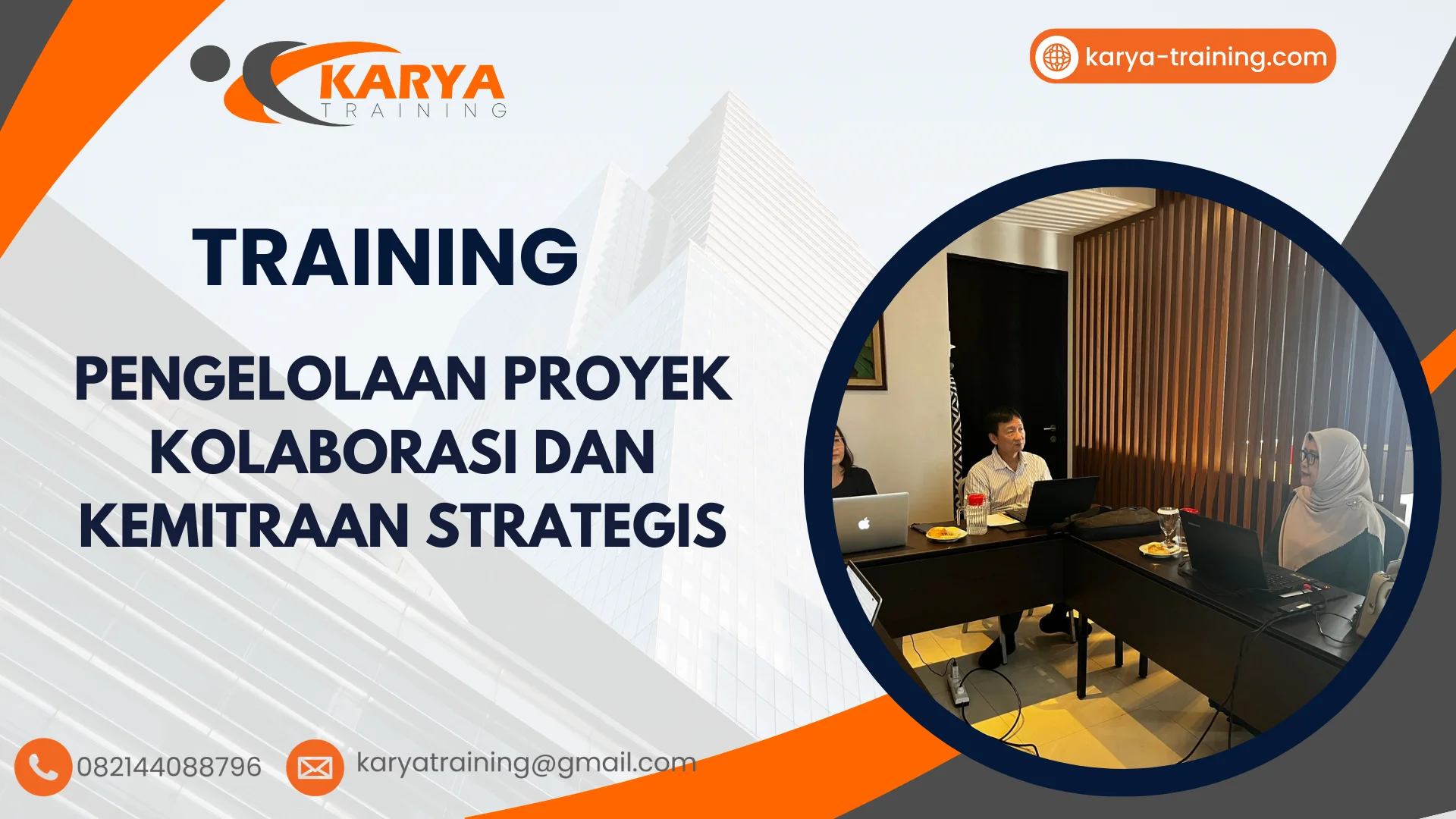 KARYA
TRAINING

karya-training.com

TRAINING

PENGELOLAAN PROYEK KOLABORASI DAN KEMITRAAN STRATEGIS

082144088796

karyatraining@gmail.com